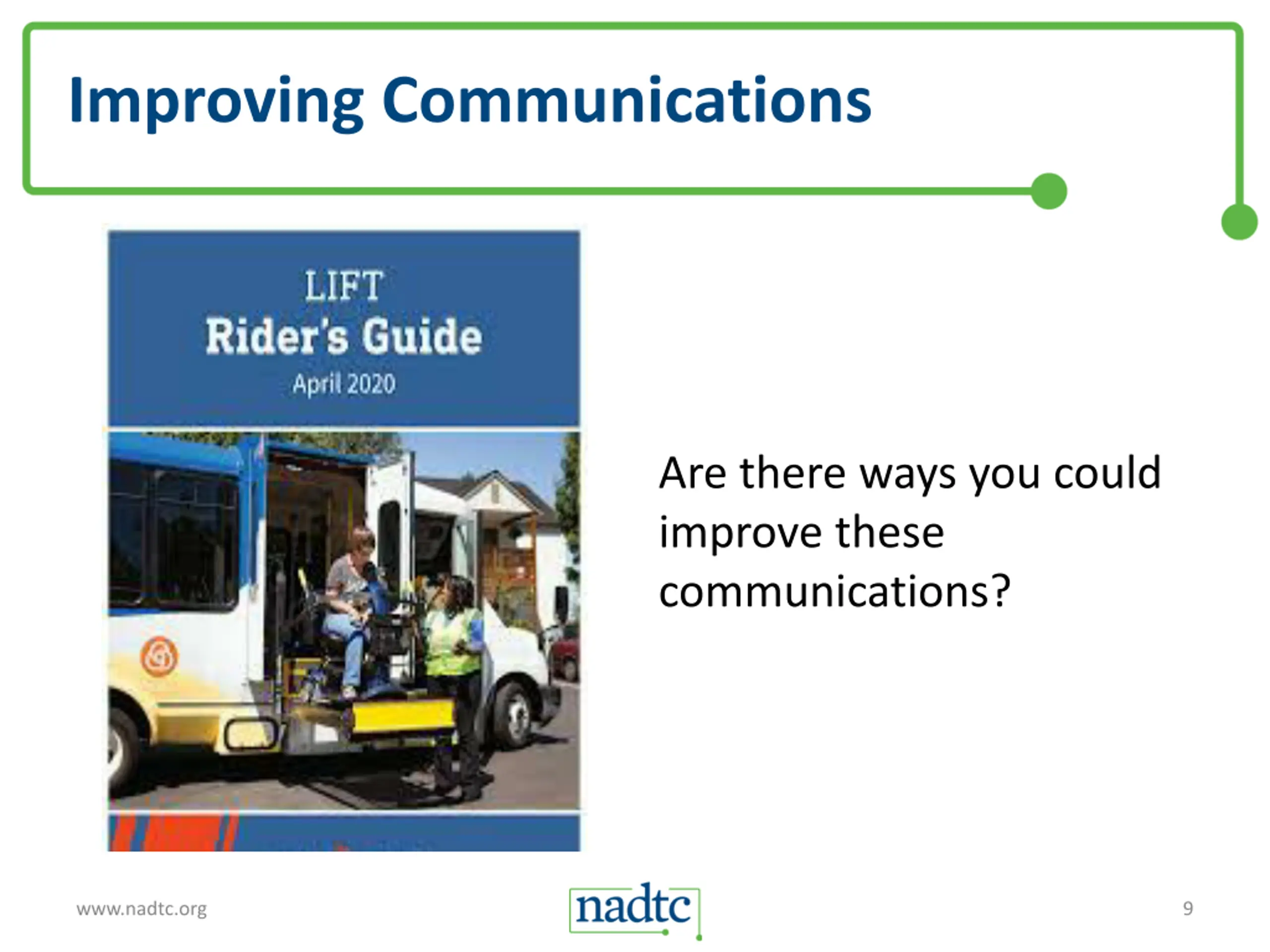 Improving Communications

LIFT
Rider's Guide
April 2020

Are there ways you could improve these communications?

www.nadtc.org

nadtc

9